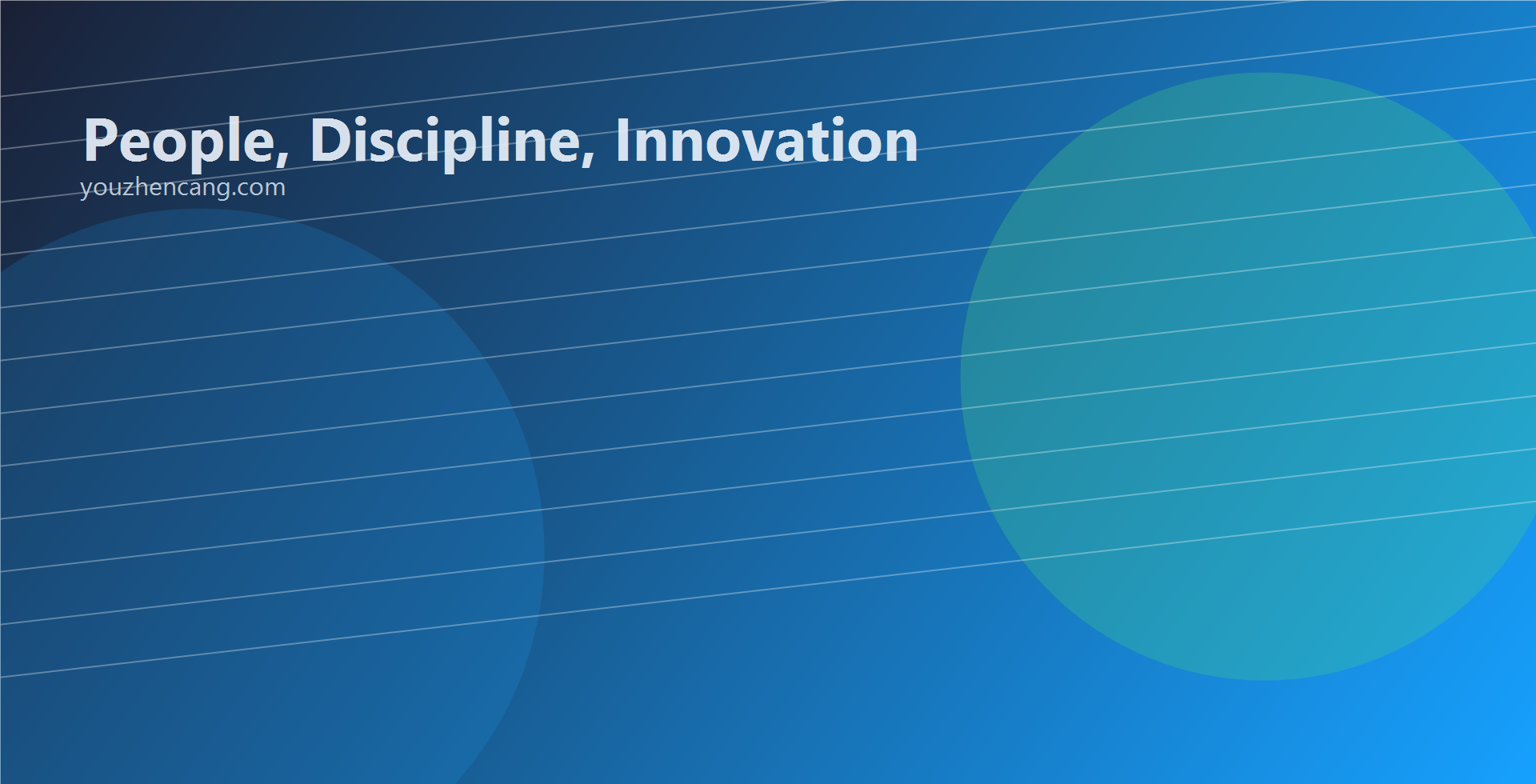 People, Discipline, Innovation
youzhencang.com